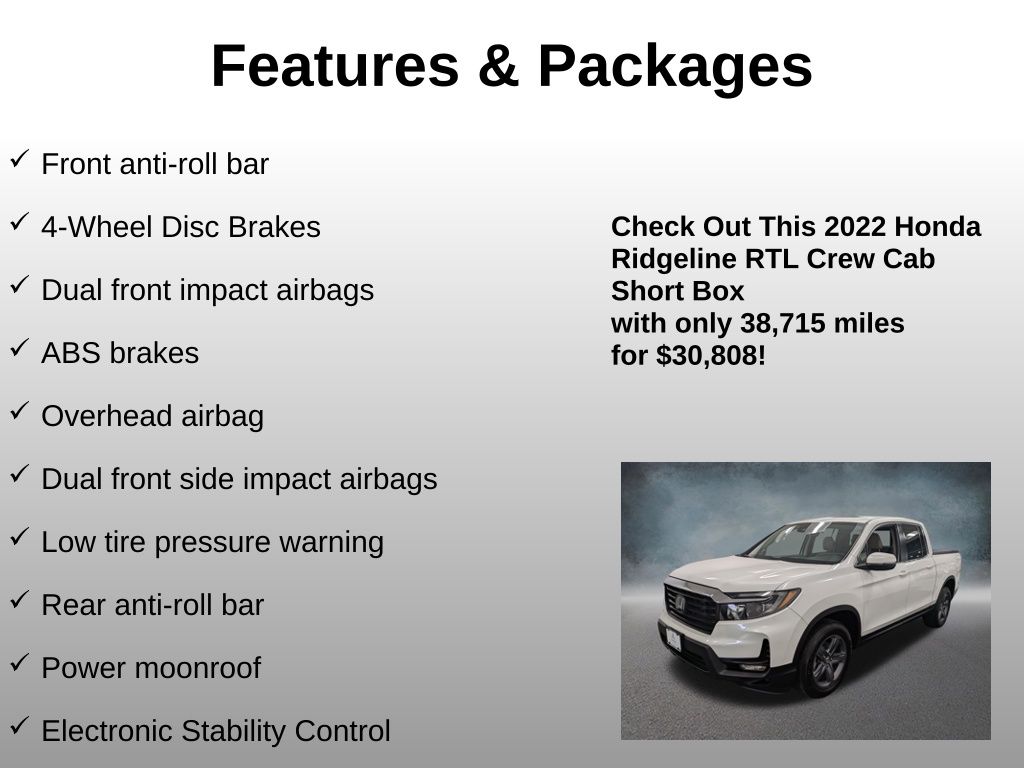 Features & Packages

✓ Front anti-roll bar

✓ 4-Wheel Disc Brakes

✓ Dual front impact airbags

✓ ABS brakes

✓ Overhead airbag

✓ Dual front side impact airbags

✓ Low tire pressure warning

✓ Rear anti-roll bar

✓ Power moonroof

✓ Electronic Stability Control

Check Out This 2022 Honda Ridgeline RTL Crew Cab Short Box
with only 38,715 miles
for $30,808!